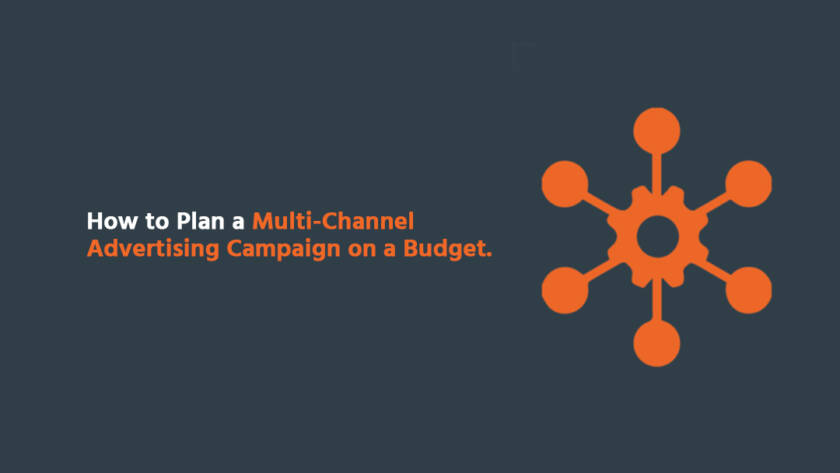 How to Plan a Multi-Channel Advertising Campaign on a Budget.